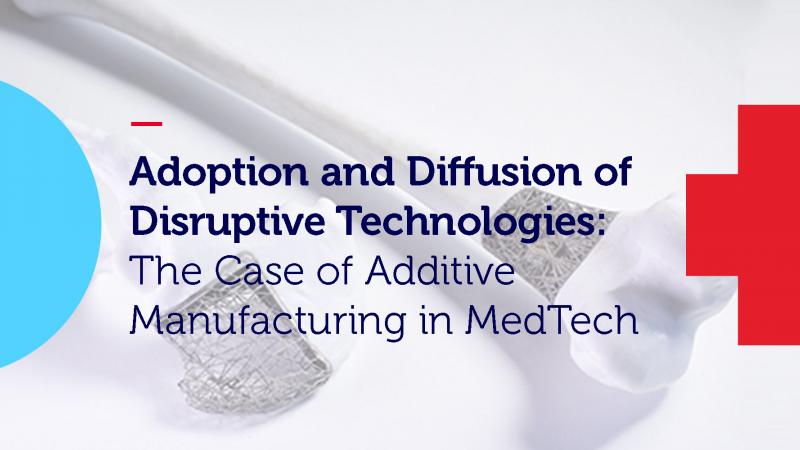 Adoption and Diffusion of Disruptive Technologies: The Case of Additive Manufacturing in MedTech